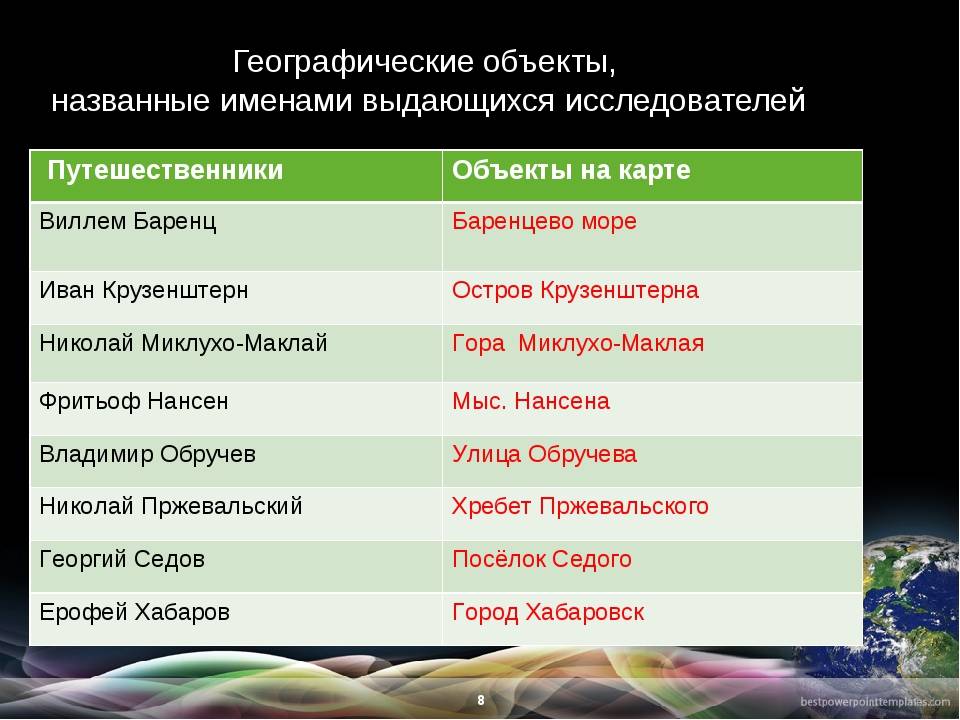 Географические объекты,
названные именами выдающихся исследователей

| Путешественники | Объекты на карте |
|---|---|
| Виллем Баренц | Баренцево море |
| Иван Крузенштерн | Остров Крузенштерна |
| Николай Миклухо-Маклай | Гора  Миклухо-Маклая |
| Фритьоф Нансен | Мыс. Нансена |
| Владимир Обручев | Улица Обручева |
| Николай Пржевальский | Хребет Пржевальского |
| Георгий Седов | Посёлок Седого |
| Ерофей Хабаров | Город Хабаровск |

8

bestpowerpointtemplates.com